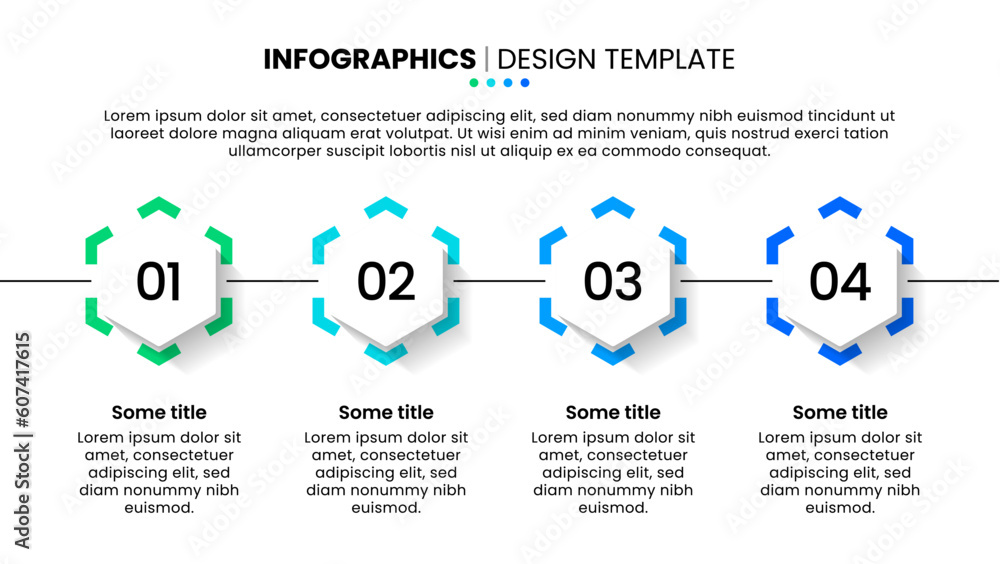 INFOGRAPHICS | DESIGN TEMPLATE

Lorem ipsum dolor sit amet, consectetuer adipiscing elit, sed diam nonummy nibh euismod tincidunt ut laoreet dolore magna aliquam erat volutpat. Ut wisi enim ad minim veniam, quis nostrud exerci tation ullamcorper suscipit lobortis nisl ut aliquip ex ea commodo consequat.

01

02

03

04

Some title
Lorem ipsum dolor sit amet, consectetuer adipiscing elit, sed diam nonummy nibh euismod.

Some title
Lorem ipsum dolor sit amet, consectetuer adipiscing elit, sed diam nonummy nibh euismod.

Some title
Lorem ipsum dolor sit amet, consectetuer adipiscing elit, sed diam nonummy nibh euismod.

Some title
Lorem ipsum dolor sit amet, consectetuer adipiscing elit, sed diam nonummy nibh euismod.

Adobe Stock | #607417615